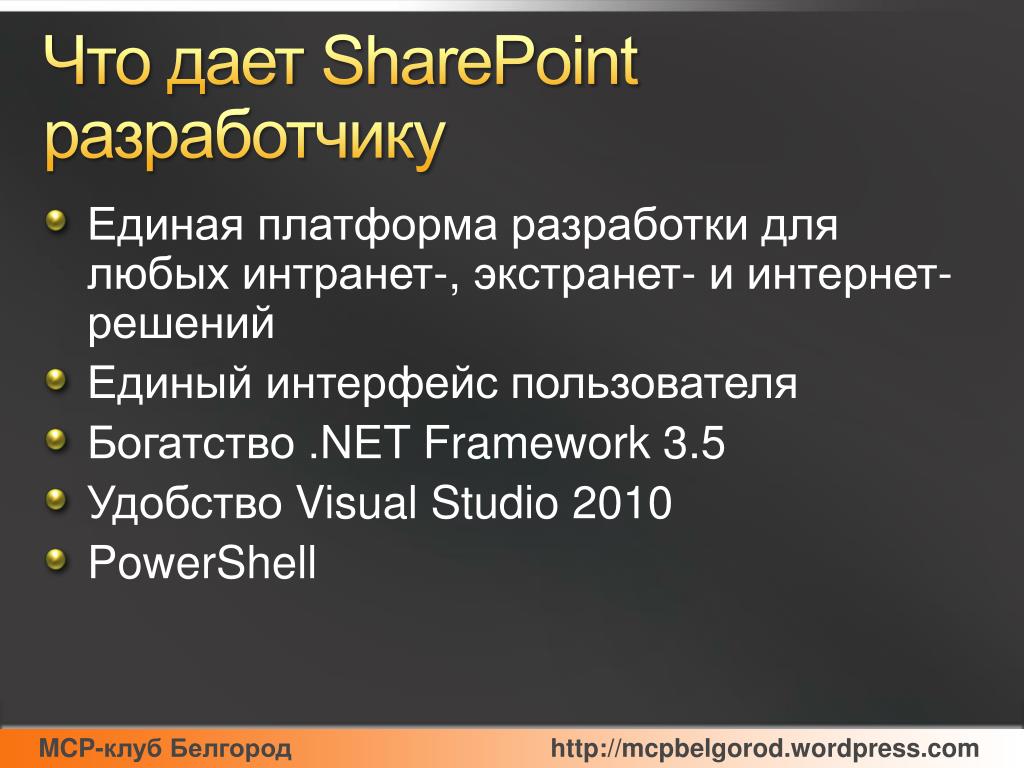 Что дает SharePoint разработчику

Единая платформа разработки для любых интранет-, экстранет- и интернет-решений

Единый интерфейс пользователя

Богатство .NET Framework 3.5

Удобство Visual Studio 2010

PowerShell

MCP-клуб Белгород

http://mcpbelgorod.wordpress.com